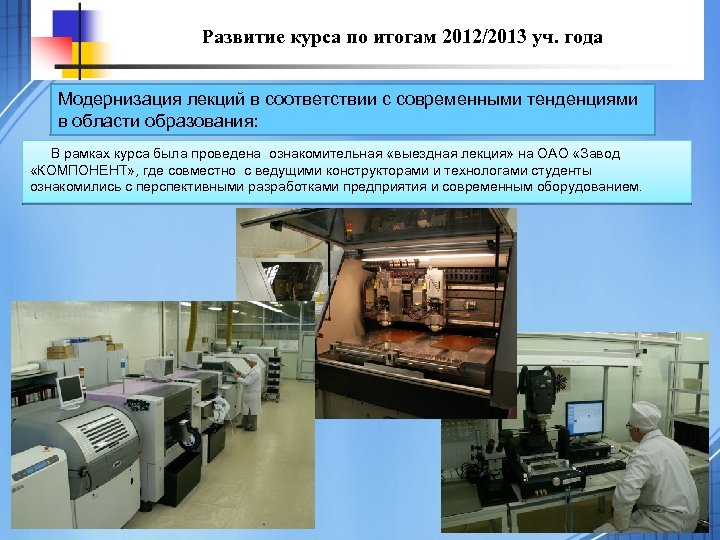 Развитие курса по итогам 2012/2013 уч. года

Модернизация лекций в соответствии с современными тенденциями в области образования:

В рамках курса была проведена ознакомительная «выездная лекция» на ОАО «Завод «КОМПОНЕНТ», где совместно с ведущими конструкторами и технологами студенты ознакомились с перспективными разработками предприятия и современным оборудованием.